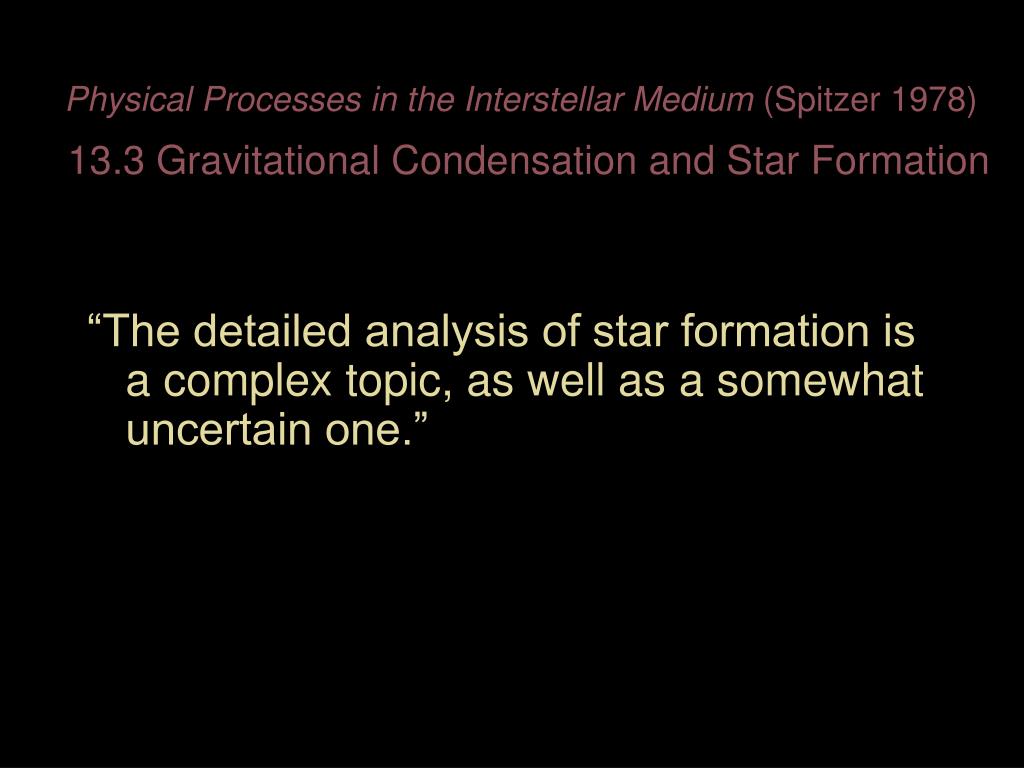 Physical Processes in the Interstellar Medium (Spitzer 1978)
13.3 Gravitational Condensation and Star Formation

“The detailed analysis of star formation is a complex topic, as well as a somewhat uncertain one.”